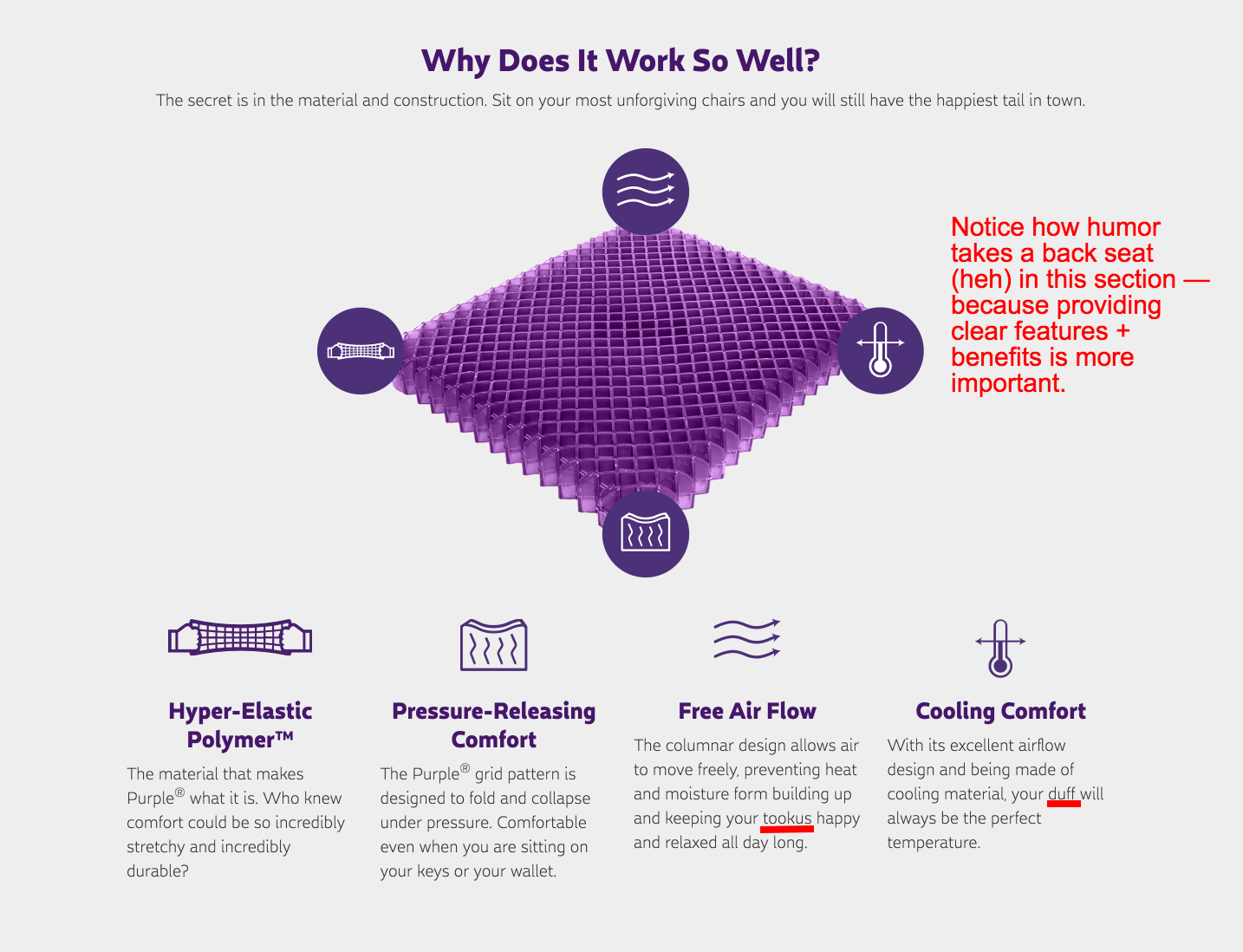 Why Does It Work So Well?

The secret is in the material and construction. Sit on your most unforgiving chairs and you will still have the happiest tail in town.

Notice how humor takes a back seat (heh) in this section — because providing clear features + benefits is more important.

Hyper-Elastic Polymer™

The material that makes Purple® what it is. Who knew comfort could be so incredibly stretchy and incredibly durable?

Pressure-Releasing Comfort

The Purple® grid pattern is designed to fold and collapse under pressure. Comfortable even when you are sitting on your keys or your wallet.

Free Air Flow

The columnar design allows air to move freely, preventing heat and moisture form building up and keeping your tookus happy and relaxed all day long.

Cooling Comfort

With its excellent airflow design and being made of cooling material, your duff will always be the perfect temperature.